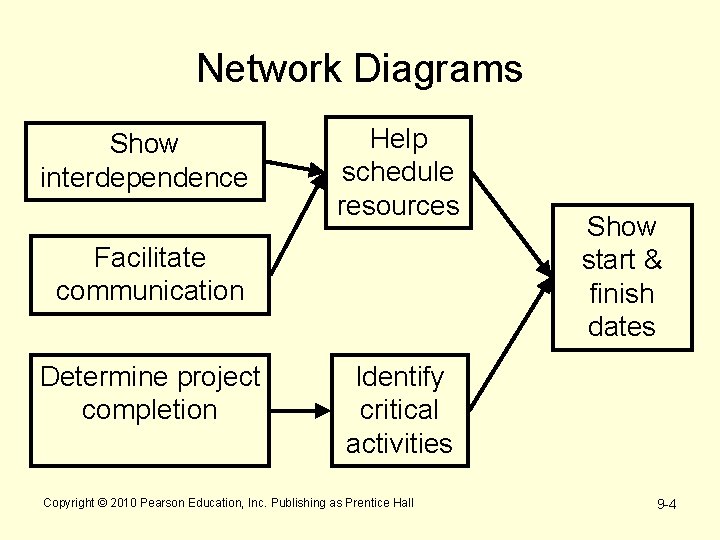 Network Diagrams

Show interdependence

Facilitate communication

Determine project completion

Help schedule resources

Identify critical activities

Show start & finish dates

Copyright © 2010 Pearson Education, Inc. Publishing as Prentice Hall

9-4